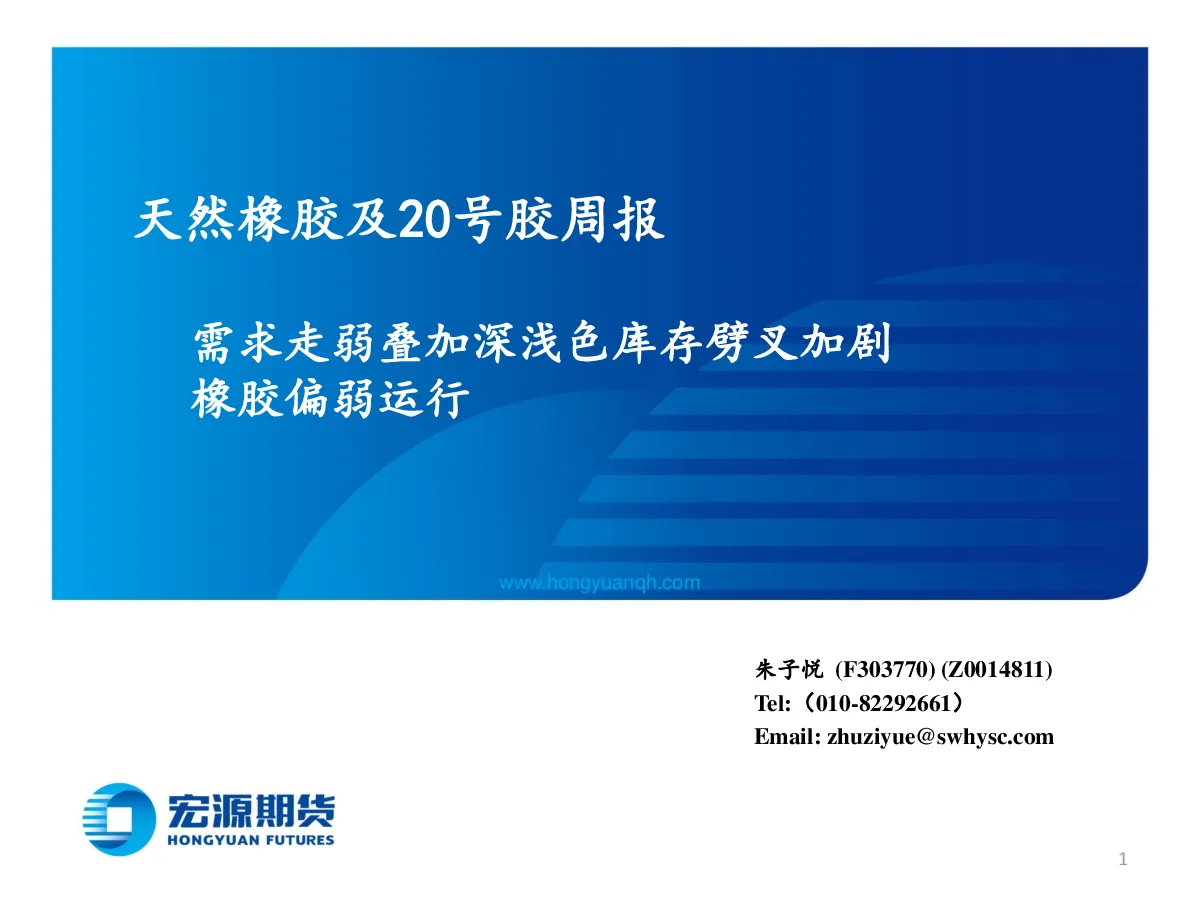 天然橡胶及20号胶周报

需求走弱叠加深浅色库存劈叉加剧
橡胶偏弱运行

www.hongyuanqh.com

朱子悦 (F303770) (Z0014811)
Tel:（010-82292661）
Email: zhuziyue@swhysc.com

宏源期货
HONGYUAN FUTURES

1